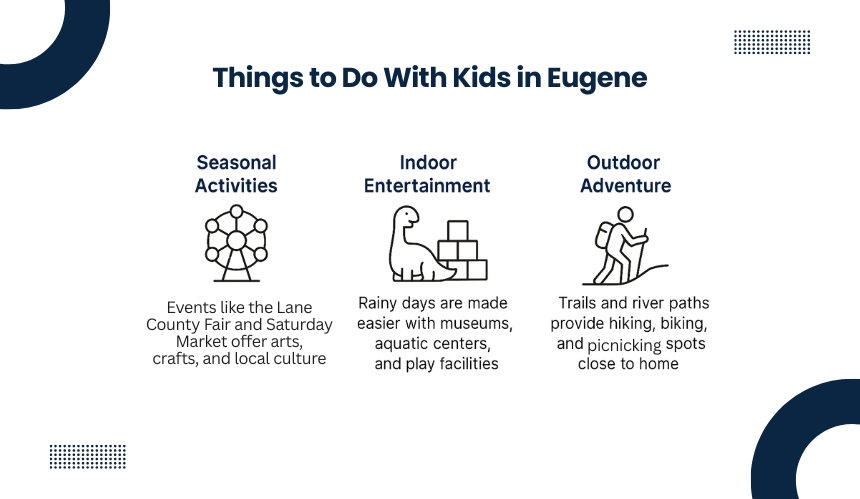 Things to Do With Kids in Eugene

Seasonal Activities

Events like the Lane County Fair and Saturday Market offer arts, crafts, and local culture

Indoor Entertainment

Rainy days are made easier with museums, aquatic centers, and play facilities

Outdoor Adventure

Trails and river paths provide hiking, biking, and picnicking spots close to home